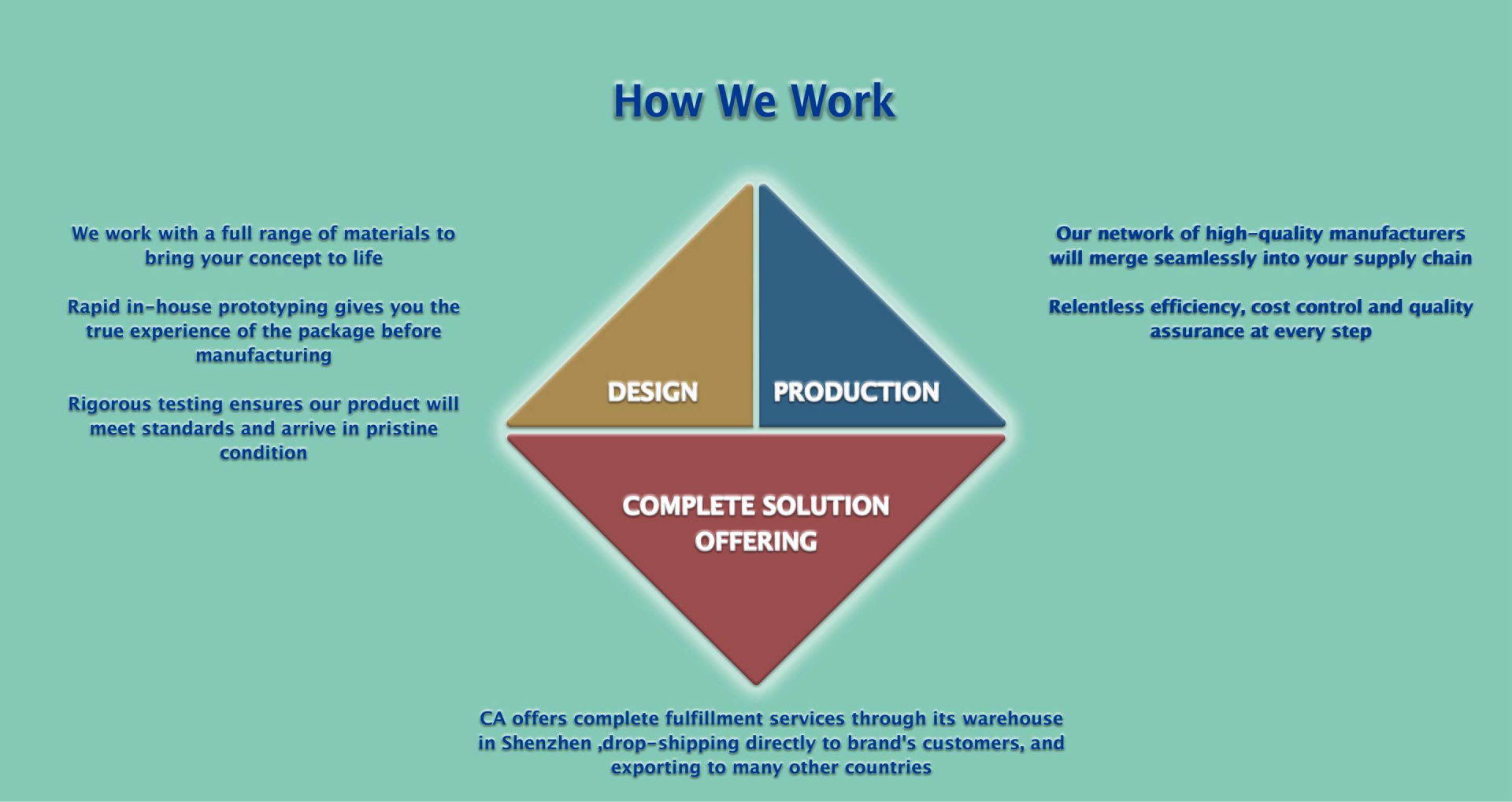 How We Work

We work with a full range of materials to bring your concept to life

Rapid in-house prototyping gives you the true experience of the package before manufacturing

Rigorous testing ensures our product will meet standards and arrive in pristine condition

DESIGN

PRODUCTION

COMPLETE SOLUTION OFFERING

Our network of high-quality manufacturers will merge seamlessly into your supply chain

Relentless efficiency, cost control and quality assurance at every step

CA offers complete fulfillment services through its warehouse in Shenzhen ,drop-shipping directly to brand's customers, and exporting to many other countries